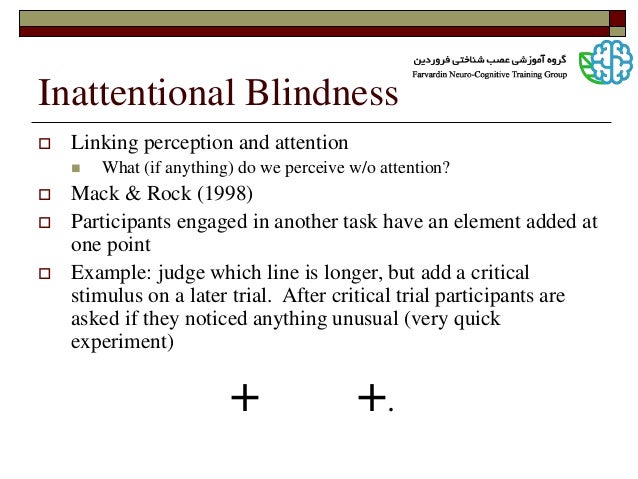 گروه آموزشی عصب شناختی فروردین
Farvardin Neuro-Cognitive Training Group

Inattentional Blindness

Linking perception and attention
What (if anything) do we perceive w/o attention?

Mack & Rock (1998)

Participants engaged in another task have an element added at one point

Example: judge which line is longer, but add a critical stimulus on a later trial. After critical trial participants are asked if they noticed anything unusual (very quick experiment)

+ +.